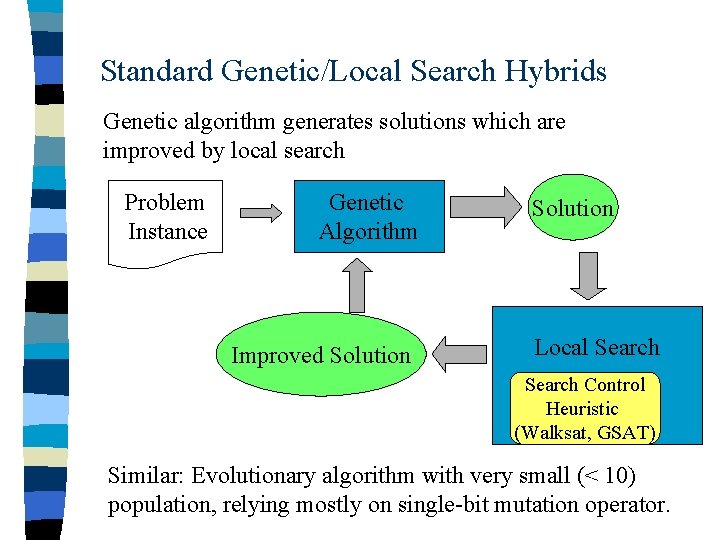 Standard Genetic/Local Search Hybrids

Genetic algorithm generates solutions which are improved by local search

Problem Instance

Genetic Algorithm

Solution

Local Search

Search Control Heuristic (Walksat, GSAT)

Improved Solution

Similar: Evolutionary algorithm with very small (< 10) population, relying mostly on single-bit mutation operator.